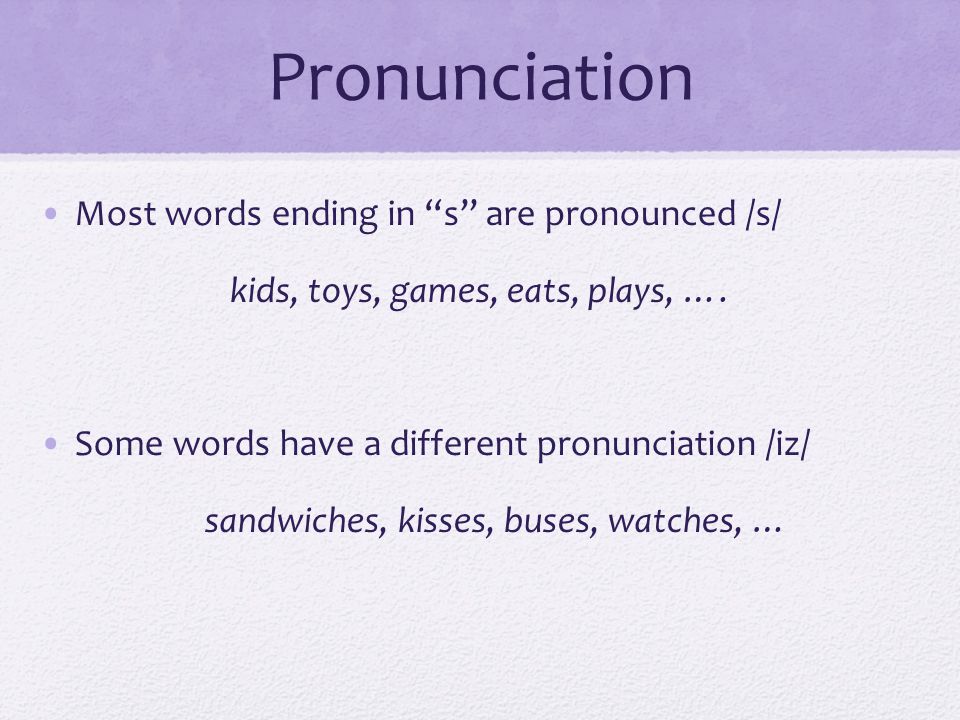 Pronunciation

• Most words ending in “s” are pronounced /s/

kids, toys, games, eats, plays, ….

• Some words have a different pronunciation /iz/

sandwiches, kisses, buses, watches, …